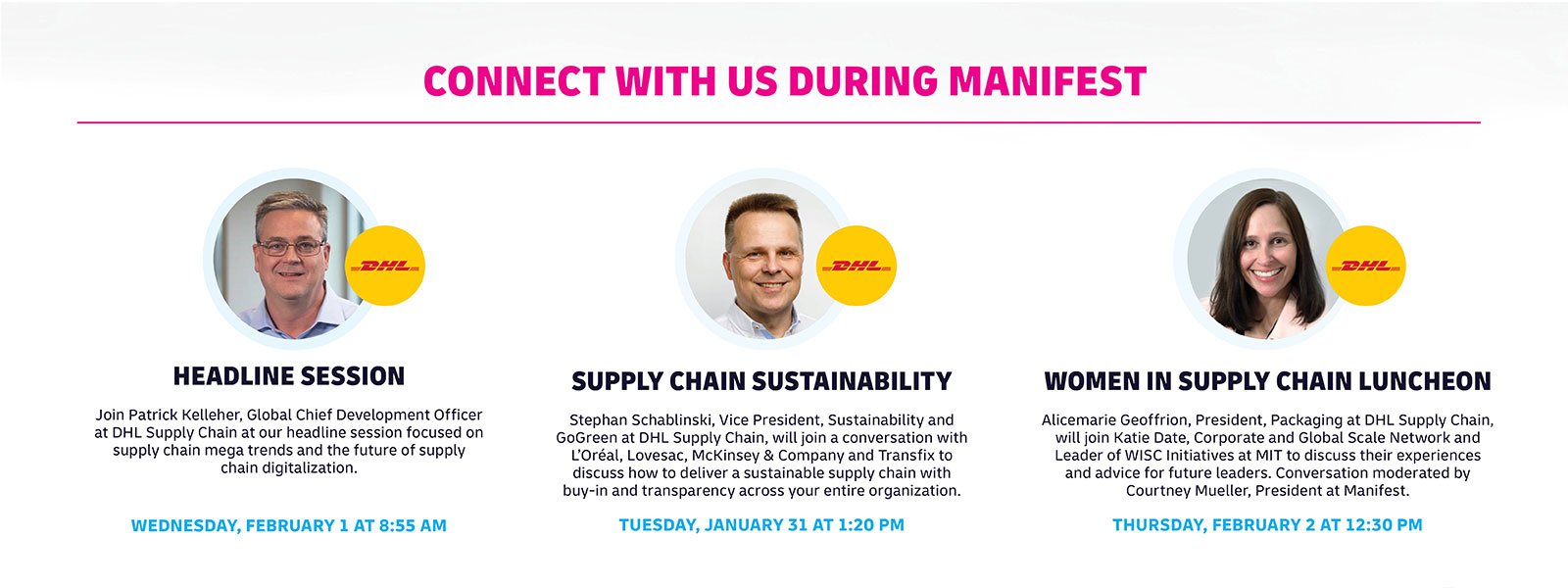 CONNECT WITH US DURING MANIFEST

DHL

HEADLINE SESSION

Join Patrick Kelleher, Global Chief Development Officer at DHL Supply Chain at our headline session focused on supply chain mega trends and the future of supply chain digitalization.

WEDNESDAY, FEBRUARY 1 AT 8:55 AM

DHL

SUPPLY CHAIN SUSTAINABILITY

Stephan Schablinski, Vice President, Sustainability and GoGreen at DHL Supply Chain, will join a conversation with L'Oréal, Lovesac, McKinsey & Company and Transfix to discuss how to deliver a sustainable supply chain with buy-in and transparency across your entire organization.

TUESDAY, JANUARY 31 AT 1:20 PM

DHL

WOMEN IN SUPPLY CHAIN LUNCHEON

Alicemarie Geoffrion, President, Packaging at DHL Supply Chain, will join Katie Date, Corporate and Global Scale Network and Leader of WISC Initiatives at MIT to discuss their experiences and advice for future leaders. Conversation moderated by Courtney Mueller, President at Manifest.

THURSDAY, FEBRUARY 2 AT 12:30 PM